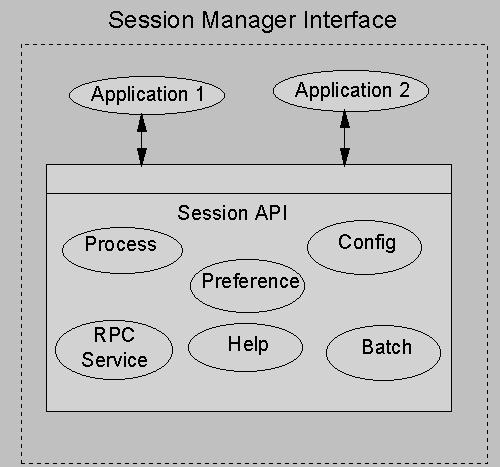 Session Manager Interface

Application 1

Application 2

Session API

Process

Config

Preference

RPC Service

Help

Batch